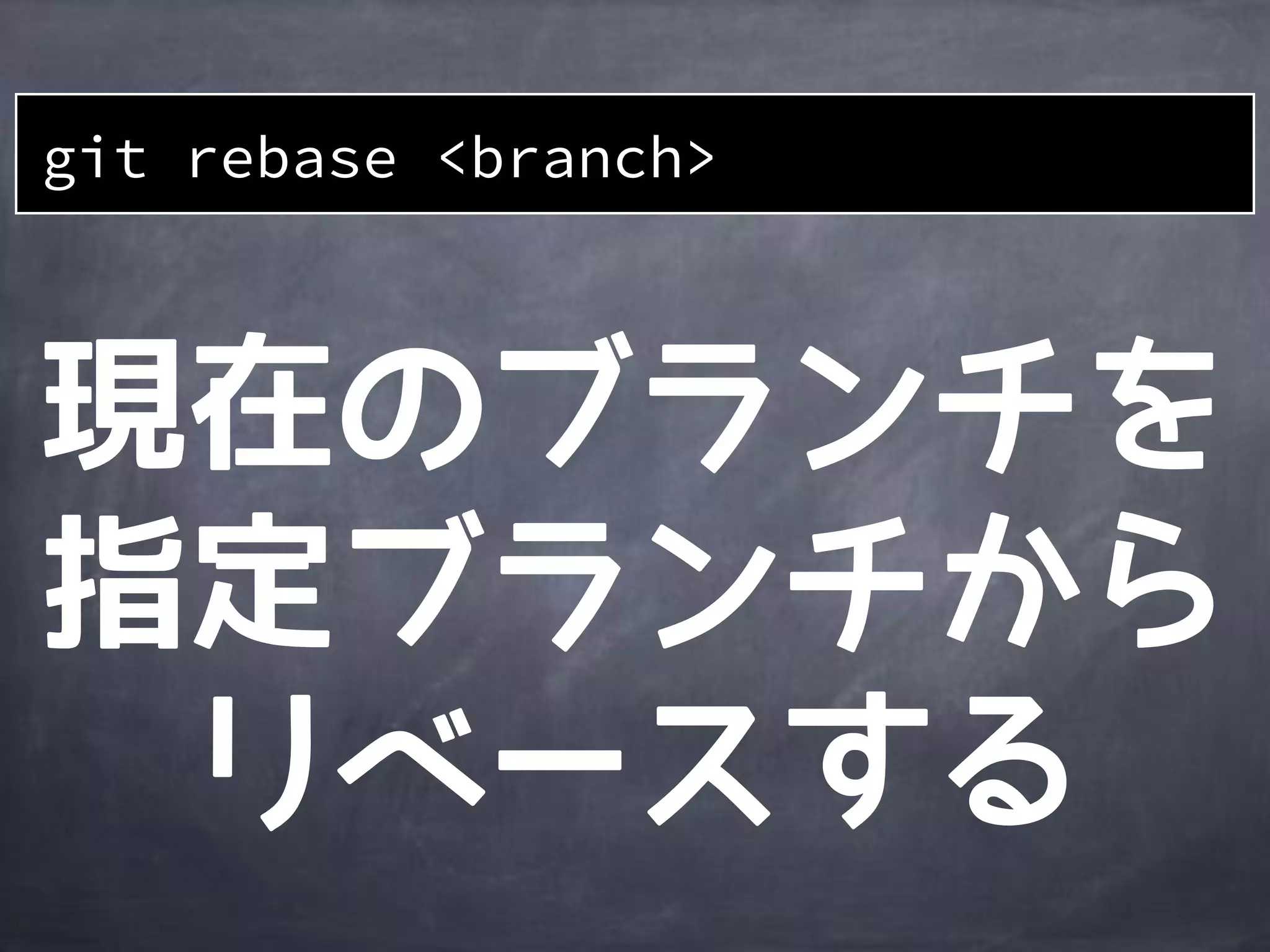 git rebase <branch>

現在のブランチを
指定ブランチから
リベースする